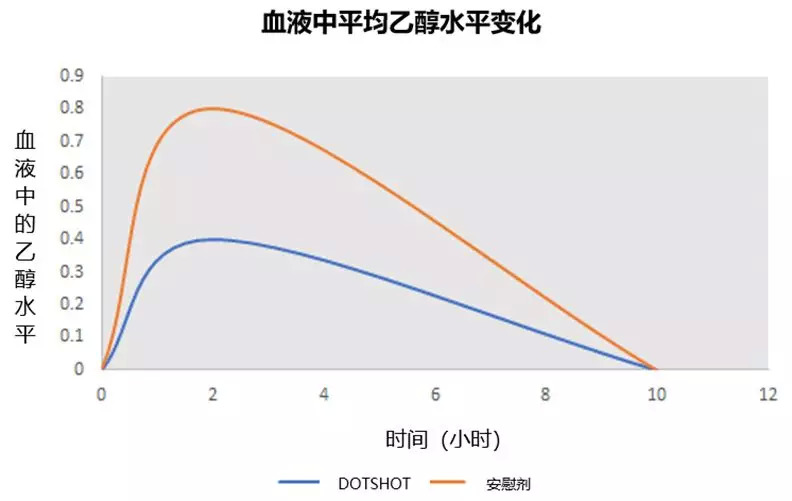 血液中平均乙醇水平变化

血液中的乙醇水平

0.9
0.8
0.7
0.6
0.5
0.4
0.3
0.2
0.1
0

0 2 4 6 8 10 12

时间（小时）

DOTSHOT
安慰剂